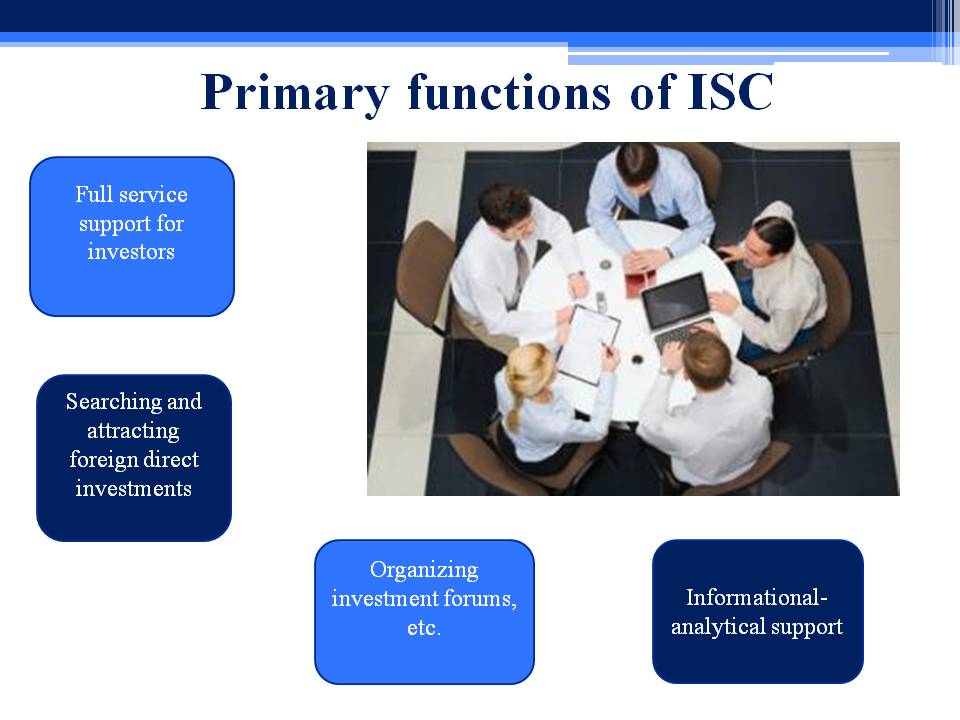 Primary functions of ISC

Full service support for investors

Searching and attracting foreign direct investments

Organizing investment forums, etc.

Informational-analytical support